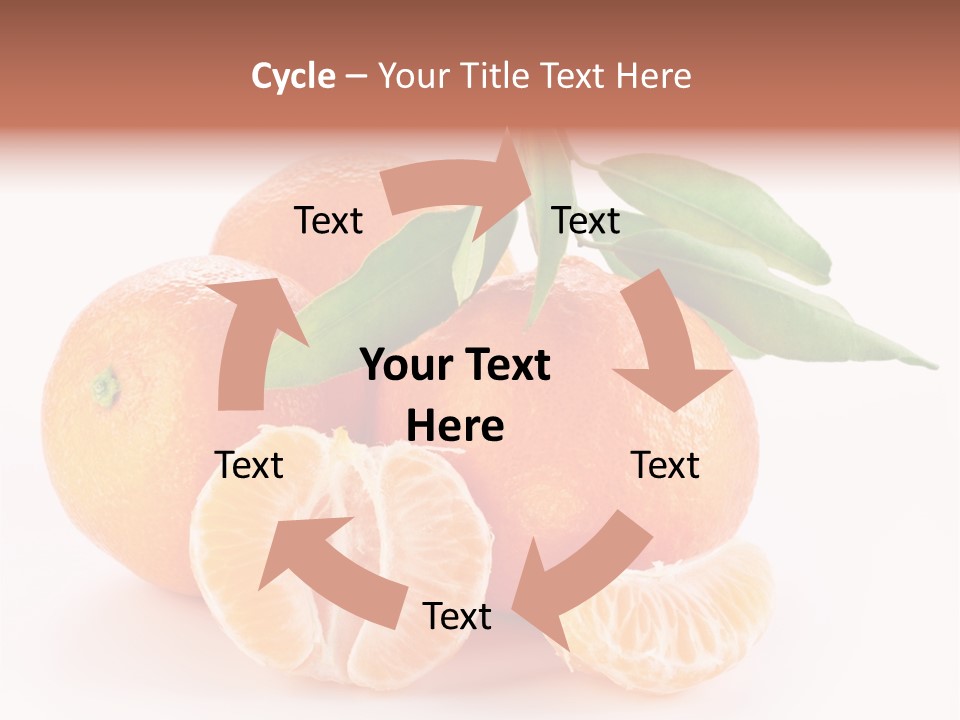 Cycle – Your Title Text Here

Text

Text

Your Text Here

Text

Text

Text